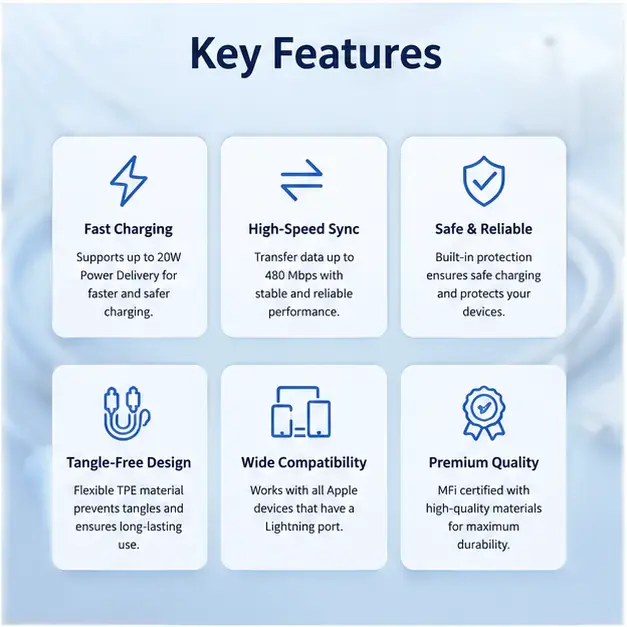 Key Features

Fast Charging
Supports up to 20W Power Delivery for faster and safer charging.

High-Speed Sync
Transfer data up to 480 Mbps with stable and reliable performance.

Safe & Reliable
Built-in protection ensures safe charging and protects your devices.

Tangle-Free Design
Flexible TPE material prevents tangles and ensures long-lasting use.

Wide Compatibility
Works with all Apple devices that have a Lightning port.

Premium Quality
MFi certified with high-quality materials for maximum durability.